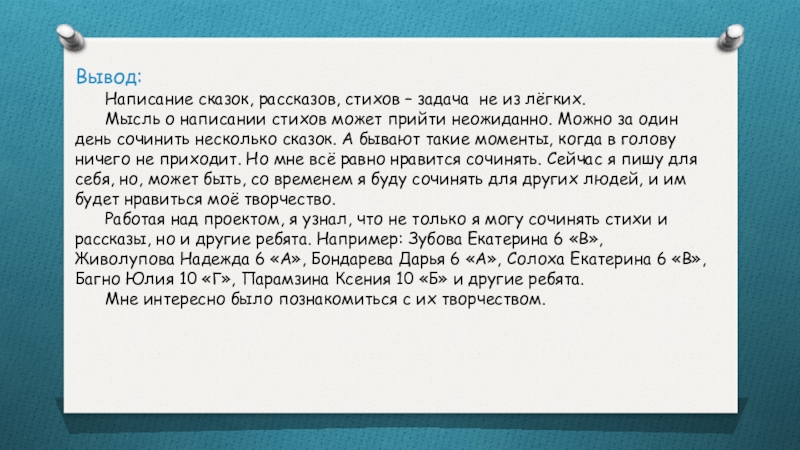 Вывод:

Написание сказок, рассказов, стихов – задача не из лёгких.

Мысль о написании стихов может прийти неожиданно. Можно за один день сочинить несколько сказок. А бывают такие моменты, когда в голову ничего не приходит. Но мне всё равно нравится сочинять. Сейчас я пишу для себя, но, может быть, со временем я буду сочинять для других людей, и им будет нравиться моё творчество.

Работая над проектом, я узнал, что не только я могу сочинять стихи и рассказы, но и другие ребята. Например: Зубова Екатерина 6 «В», Живолупова Надежда 6 «А», Бондарева Дарья 6 «А», Солоха Екатерина 6 «В», Багно Юлия 10 «Г», Парамзина Ксения 10 «Б» и другие ребята.

Мне интересно было познакомиться с их творчеством.